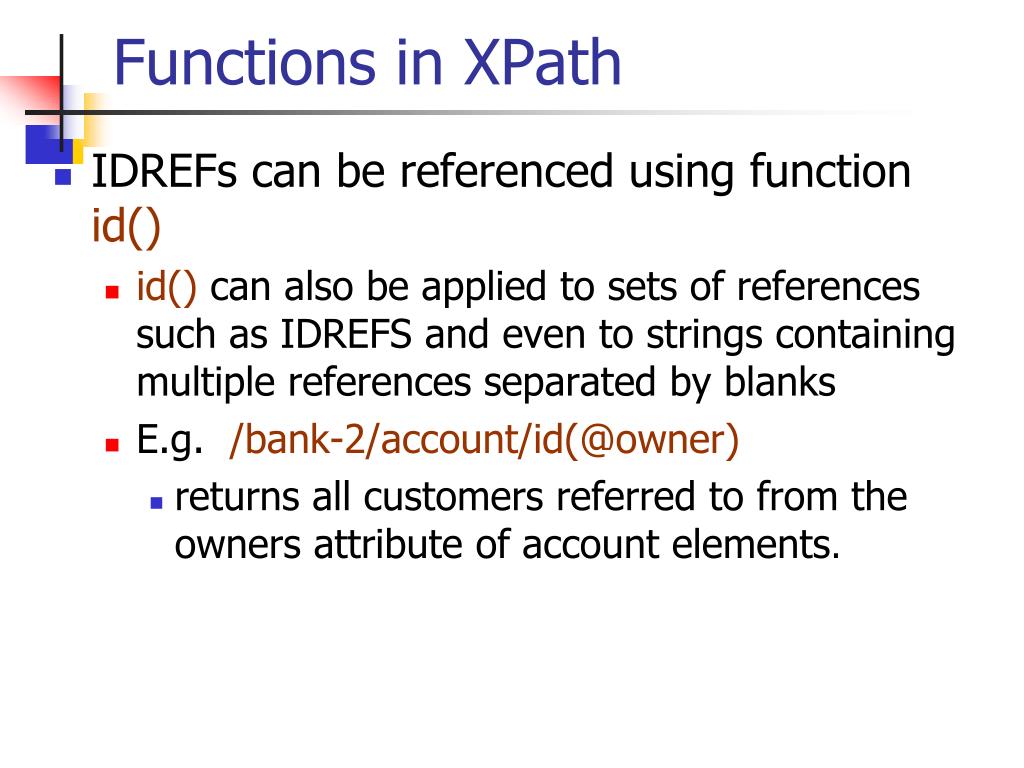 Functions in XPath

IDREFs can be referenced using function id()

id() can also be applied to sets of references such as IDREFS and even to strings containing multiple references separated by blanks

E.g. /bank-2/account/id(@owner)

returns all customers referred to from the owners attribute of account elements.